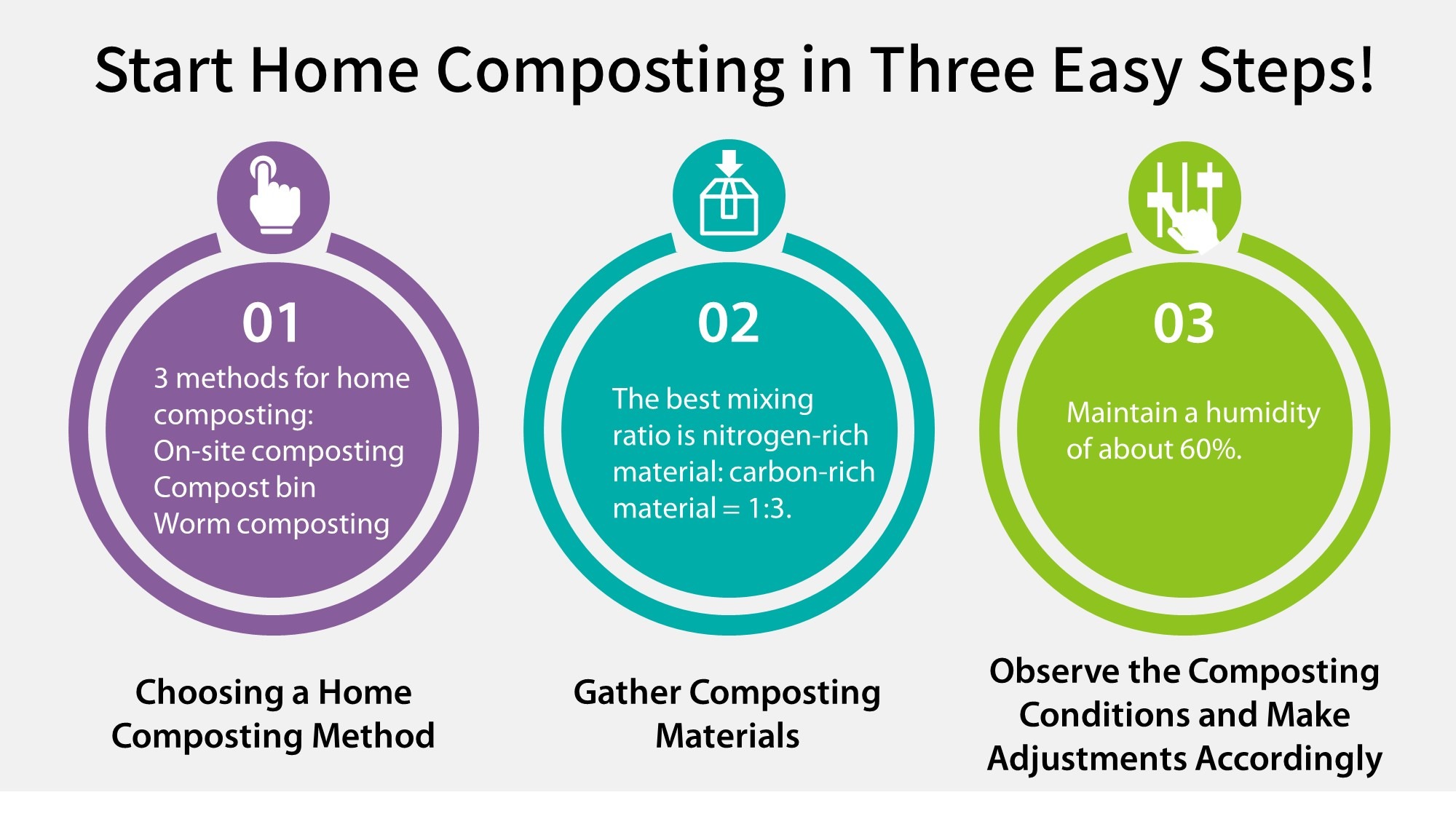 Start Home Composting in Three Easy Steps!

01

3 methods for home composting:
On-site composting
Compost bin
Worm composting

Choosing a Home Composting Method

02

The best mixing ratio is nitrogen-rich material: carbon-rich material = 1:3.

Gather Composting Materials

03

Maintain a humidity of about 60%.

Observe the Composting Conditions and Make Adjustments Accordingly